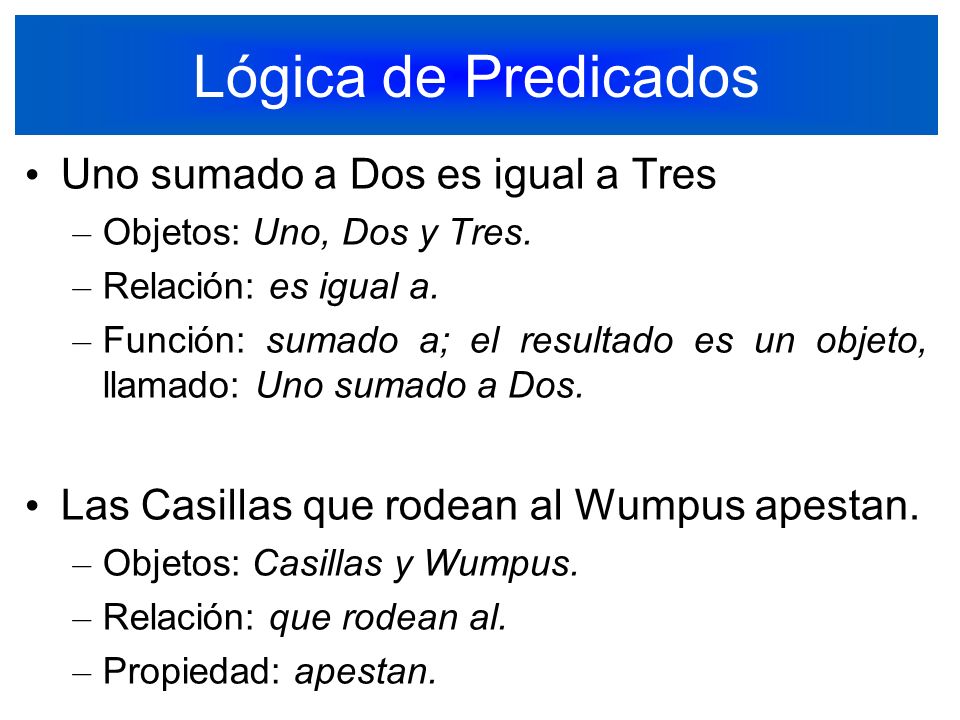 Lógica de Predicados

• Uno sumado a Dos es igual a Tres
– Objetos: Uno, Dos y Tres.
– Relación: es igual a.
– Función: sumado a; el resultado es un objeto, llamado: Uno sumado a Dos.

• Las Casillas que rodean al Wumpus apestan.
– Objetos: Casillas y Wumpus.
– Relación: que rodean al.
– Propiedad: apestan.